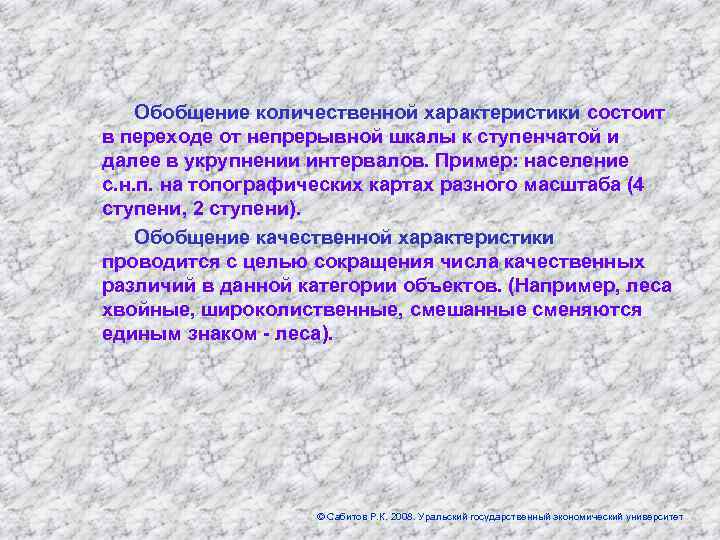 Обобщение количественной характеристики состоит в переходе от непрерывной шкалы к ступенчатой и далее в укрупнении интервалов. Пример: население с.н.п. на топографических картах разного масштаба (4 ступени, 2 ступени).

Обобщение качественной характеристики проводится с целью сокращения числа качественных различий в данной категории объектов. (Например, леса хвойные, широколиственные, смешанные сменяются единым знаком - леса).

© Сабитов Р.К. 2008. Уральский государственный экономический университет